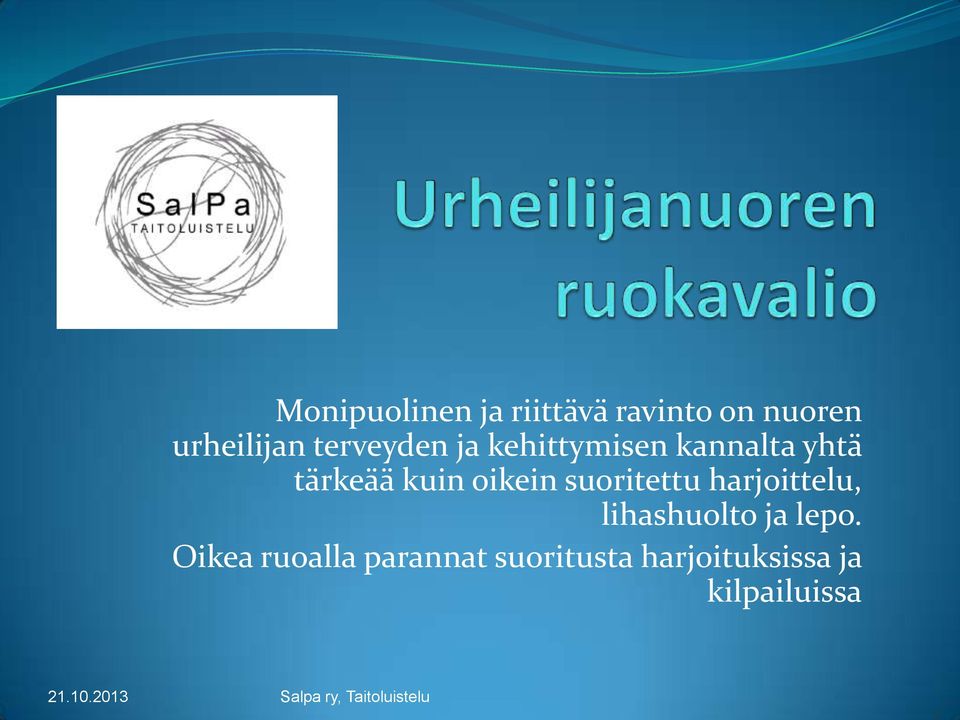 SalPa
TAITOLUISTELU

Urheilijanuoren ruokavalio

Monipuolinen ja riittävä ravinto on nuoren urheilijan terveyden ja kehittymisen kannalta yhtä tärkeää kuin oikein suoritettu harjoittelu, lihashuolto ja lepo.

Oikea ruoalla parannat suoritusta harjoituksissa ja kilpailuissa

21.10.2013 Salpa ry, Taitoluistelu